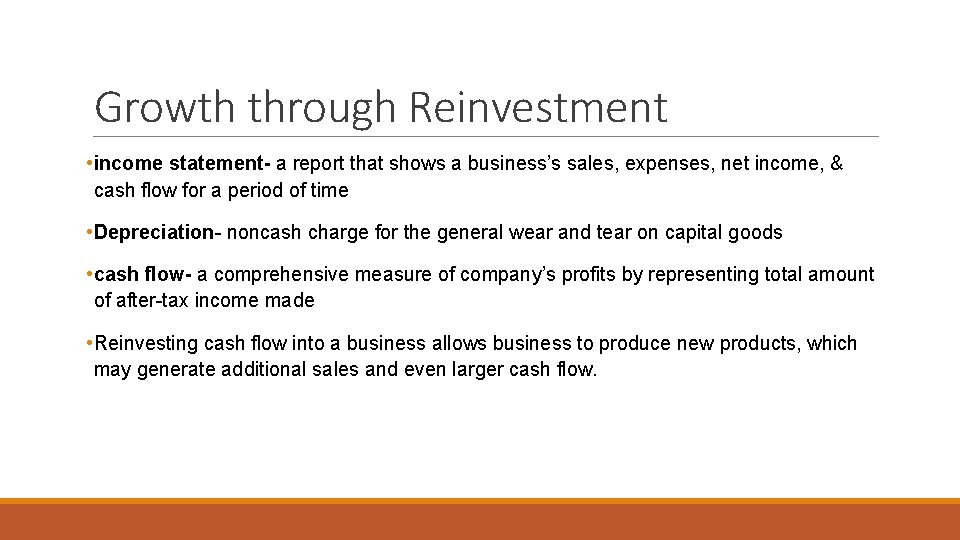 Growth through Reinvestment

•income statement- a report that shows a business's sales, expenses, net income, & cash flow for a period of time

•Depreciation- noncash charge for the general wear and tear on capital goods

•cash flow- a comprehensive measure of company's profits by representing total amount of after-tax income made

•Reinvesting cash flow into a business allows business to produce new products, which may generate additional sales and even larger cash flow.